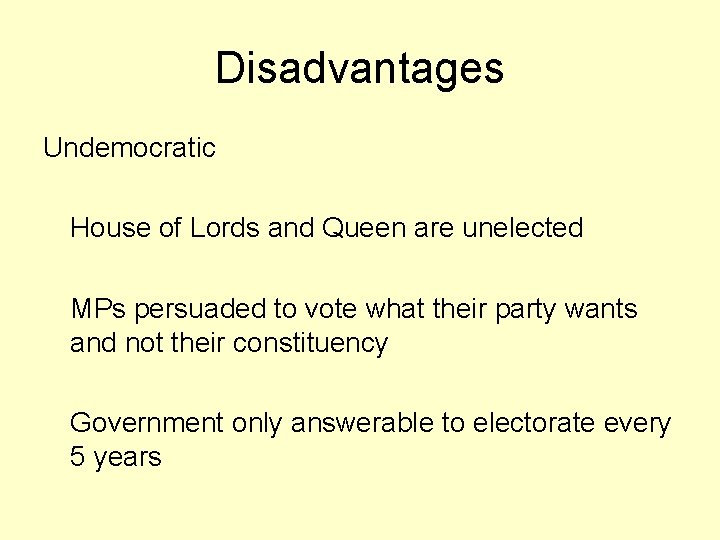 Disadvantages

Undemocratic

House of Lords and Queen are unelected

MPs persuaded to vote what their party wants and not their constituency

Government only answerable to electorate every 5 years